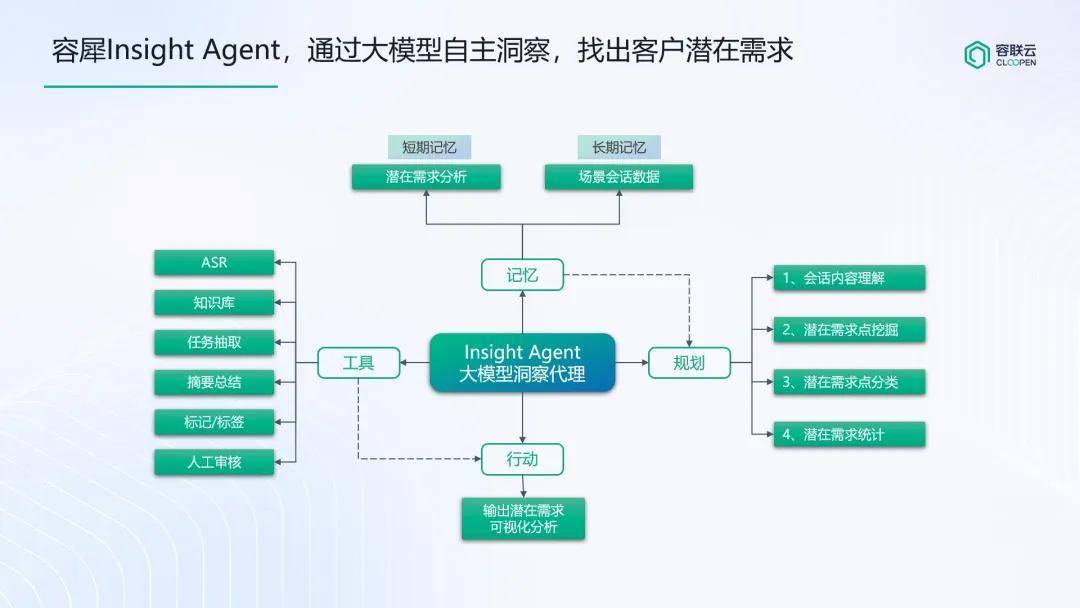 容犀Insight Agent，通过大模型自主洞察，找出客户潜在需求

容联云
CLOOPEN

短期记忆
潜在需求分析

长期记忆
场景会话数据

记忆

ASR
知识库
任务抽取
摘要总结
标记/标签
人工审核

工具

Insight Agent
大模型洞察代理

规划

1、会话内容理解
2、潜在需求点挖掘
3、潜在需求点分类
4、潜在需求统计

行动

输出潜在需求
可视化分析